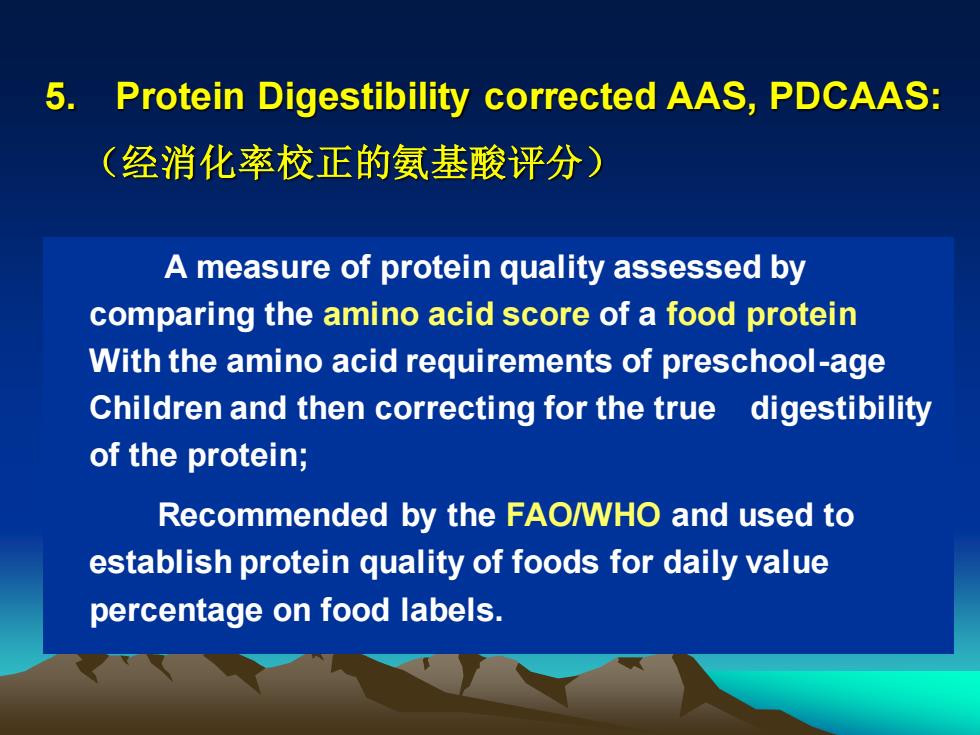 5. Protein Digestibility corrected AAS, PDCAAS:
（经消化率校正的氨基酸评分）

A measure of protein quality assessed by comparing the amino acid score of a food protein With the amino acid requirements of preschool-age Children and then correcting for the true digestibility of the protein;

Recommended by the FAO/WHO and used to establish protein quality of foods for daily value percentage on food labels.